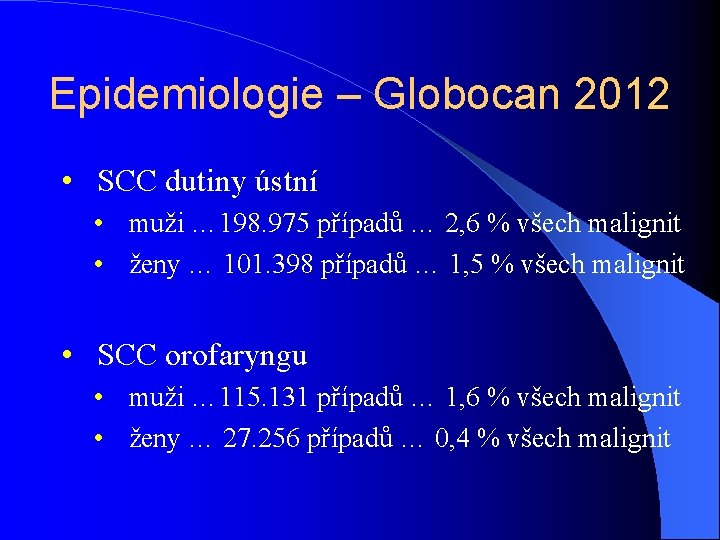 Epidemiologie – Globocan 2012

• SCC dutiny ústní
  • muži … 198.975 případů … 2,6 % všech malignit
  • ženy … 101.398 případů … 1,5 % všech malignit

• SCC orofaryngu
  • muži … 115.131 případů … 1,6 % všech malignit
  • ženy … 27.256 případů … 0,4 % všech malignit